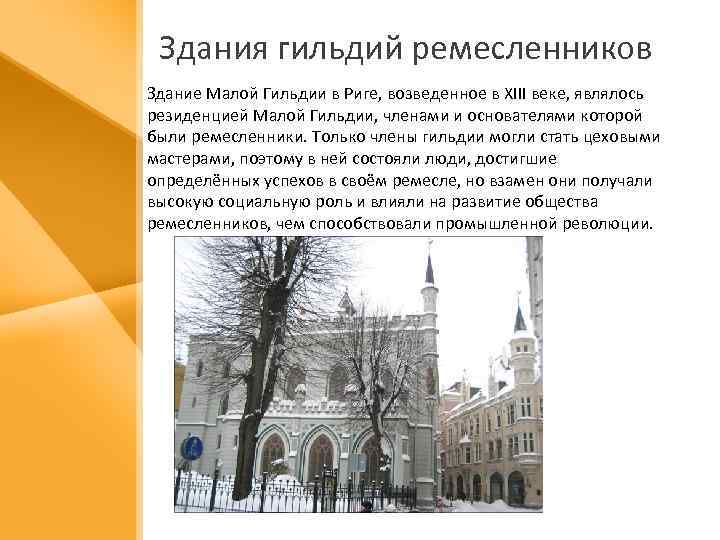 Здания гильдий ремесленников

Здание Малой Гильдии в Риге, возведенное в XIII веке, являлось резиденцией Малой Гильдии, членами и основателями которой были ремесленники. Только члены гильдии могли стать цеховыми мастерами, поэтому в ней состояли люди, достигшие определённых успехов в своём ремесле, но взамен они получали высокую социальную роль и влияли на развитие общества ремесленников, чем способствовали промышленной революции.